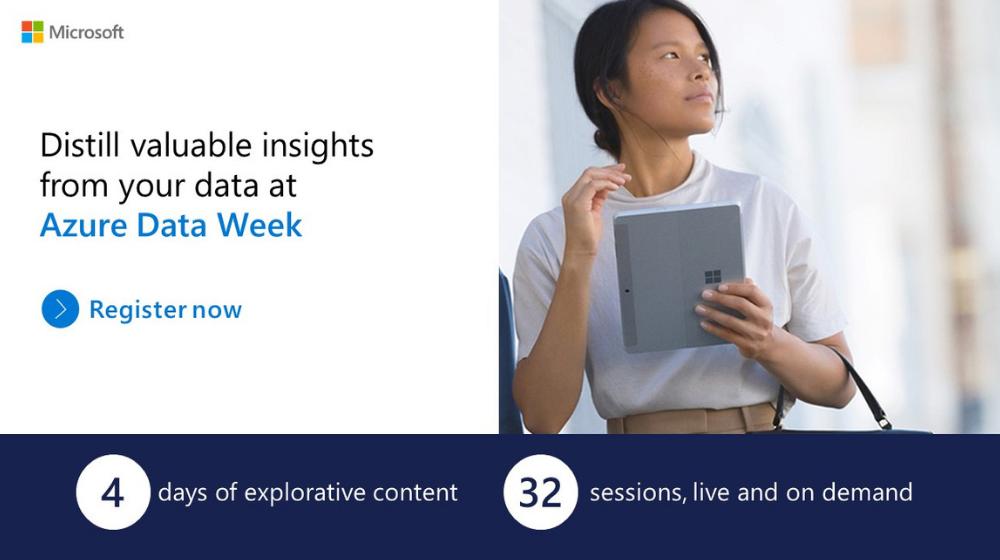 Microsoft

Distill valuable insights from your data at Azure Data Week

Register now

4 days of explorative content

32 sessions, live and on demand